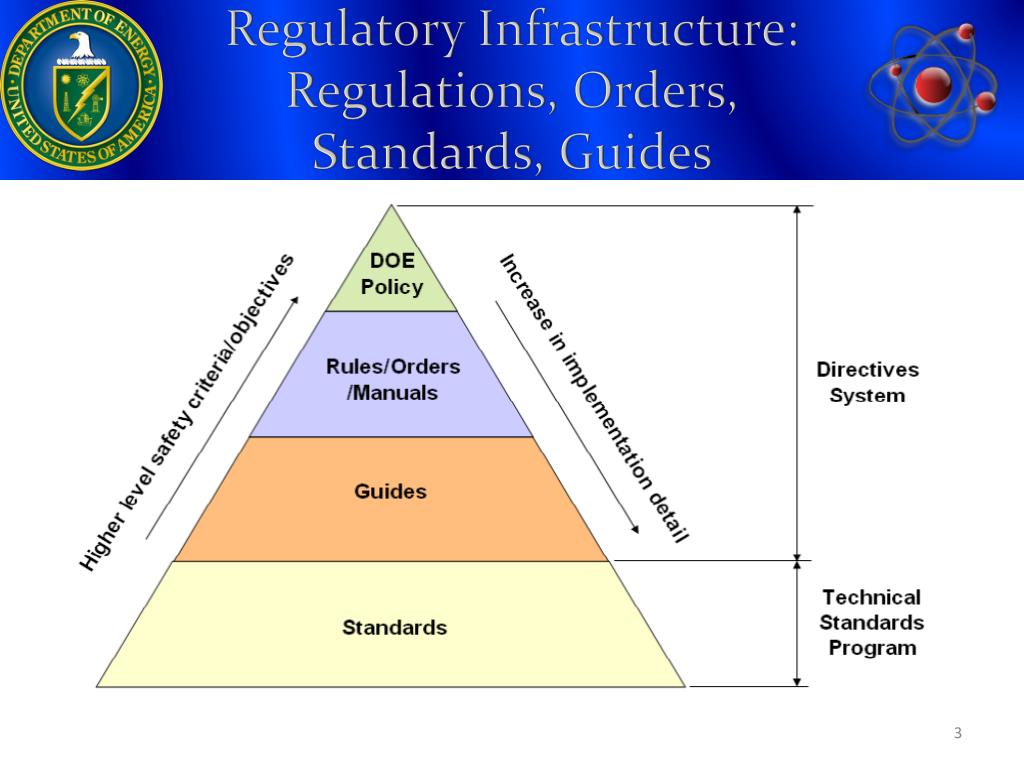 DEPARTMENT OF ENERGY UNITED STATES OF AMERICA

Regulatory Infrastructure: Regulations, Orders, Standards, Guides

Higher level safety criteria/objectives

DOE Policy

Rules/Orders /Manuals

Guides

Standards

Increase in implementation detail

Directives System

Technical Standards Program

3